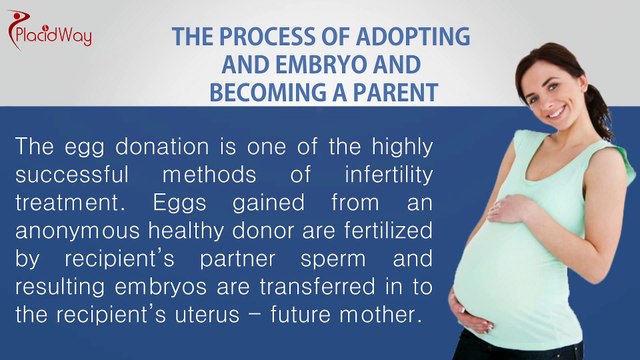 PlacidWay

THE PROCESS OF ADOPTING AND EMBRYO AND BECOMING A PARENT

The egg donation is one of the highly successful methods of infertility treatment. Eggs gained from an anonymous healthy donor are fertilized by recipient's partner sperm and resulting embryos are transferred in to the recipient's uterus – future mother.